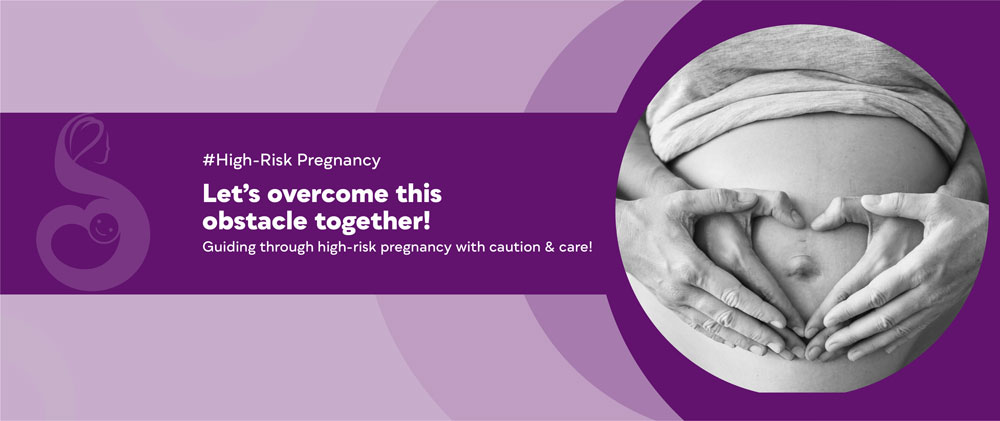 #High-Risk Pregnancy

Let's overcome this obstacle together!

Guiding through high-risk pregnancy with caution & care!